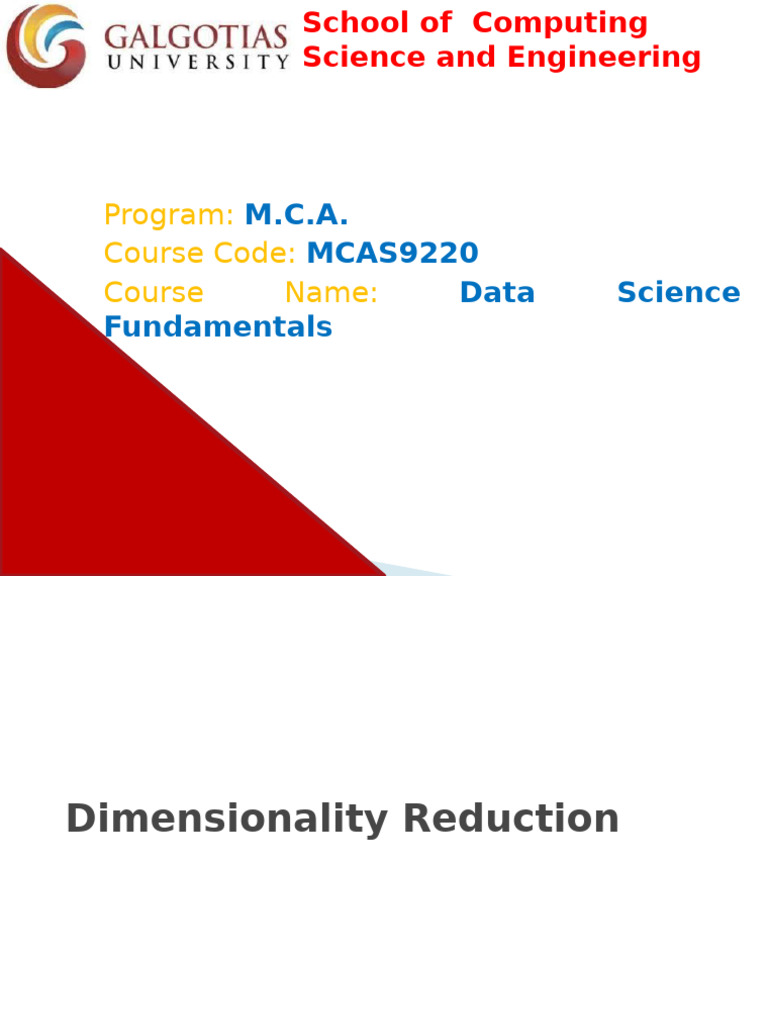 GALGOTIAS UNIVERSITY

School of Computing Science and Engineering

Program: M.C.A.
Course Code: MCAS9220
Course Name: Data Science Fundamentals

Dimensionality Reduction